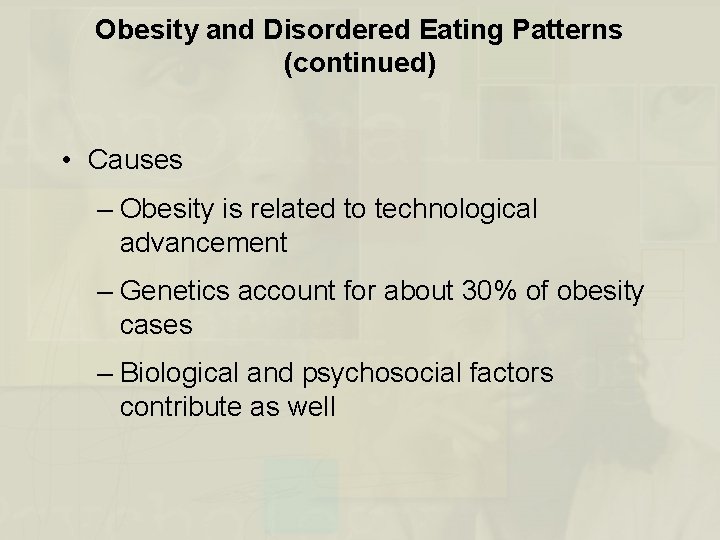 Obesity and Disordered Eating Patterns (continued)

• Causes

– Obesity is related to technological advancement

– Genetics account for about 30% of obesity cases

– Biological and psychosocial factors contribute as well